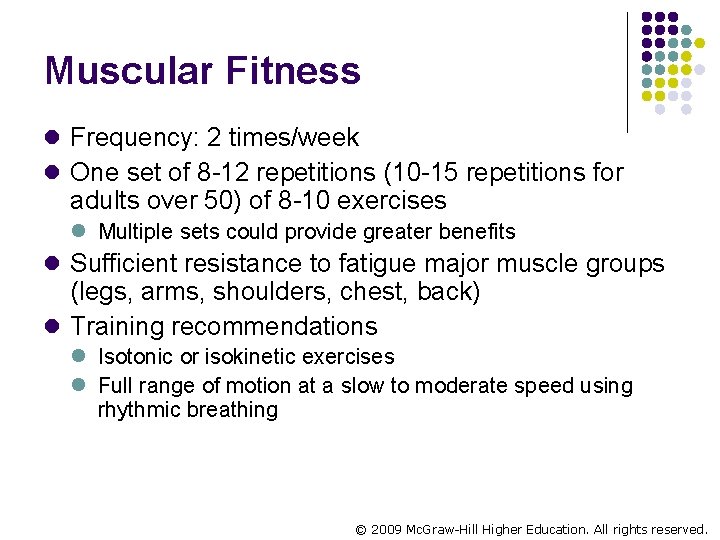 Muscular Fitness

• Frequency: 2 times/week
• One set of 8-12 repetitions (10-15 repetitions for adults over 50) of 8-10 exercises
• Multiple sets could provide greater benefits
• Sufficient resistance to fatigue major muscle groups (legs, arms, shoulders, chest, back)
• Training recommendations
• Isotonic or isokinetic exercises
• Full range of motion at a slow to moderate speed using rhythmic breathing

© 2009 McGraw-Hill Higher Education. All rights reserved.